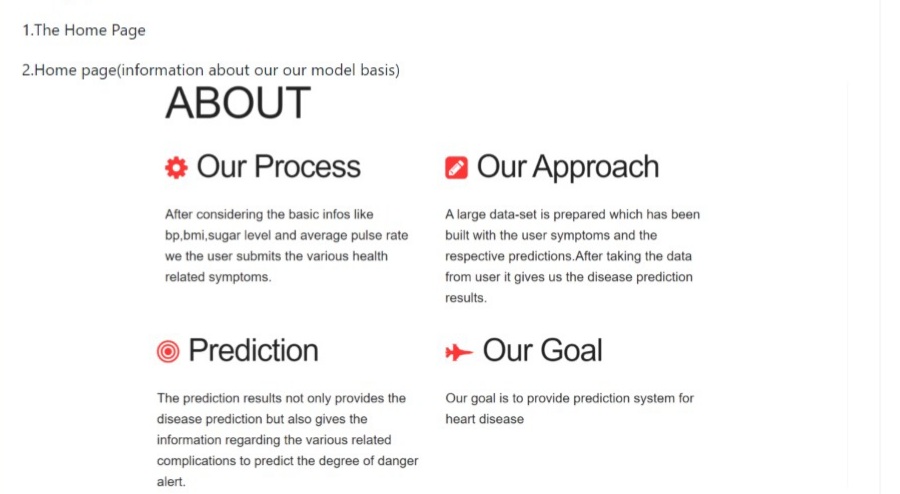 1.The Home Page

2.Home page(information about our our model basis)

ABOUT

Our Process

After considering the basic infos like bp,bmi,sugar level and average pulse rate we the user submits the various health related symptoms.

Our Approach

A large data-set is prepared which has been built with the user symptoms and the respective predictions.After taking the data from user it gives us the disease prediction results.

Prediction

The prediction results not only provides the disease prediction but also gives the information regarding the various related complications to predict the degree of danger alert.

Our Goal

Our goal is to provide prediction system for heart disease